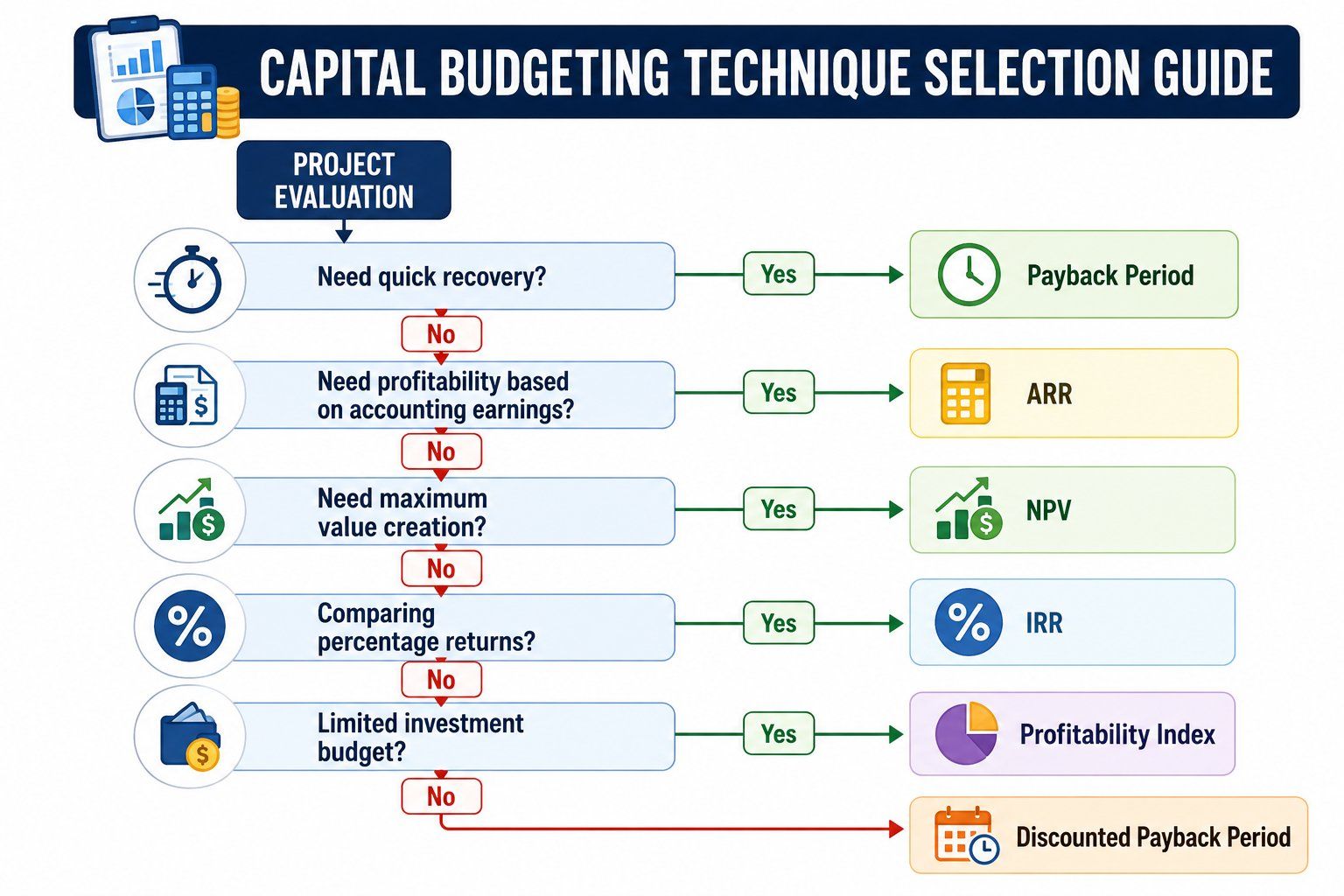 CAPITAL BUDGETING TECHNIQUE SELECTION GUIDE

PROJECT EVALUATION

Need quick recovery?
Yes
Payback Period
No

Need profitability based on accounting earnings?
Yes
ARR
No

Need maximum value creation?
Yes
NPV
No

Comparing percentage returns?
Yes
IRR
No

Limited investment budget?
Yes
Profitability Index
No

Discounted Payback Period